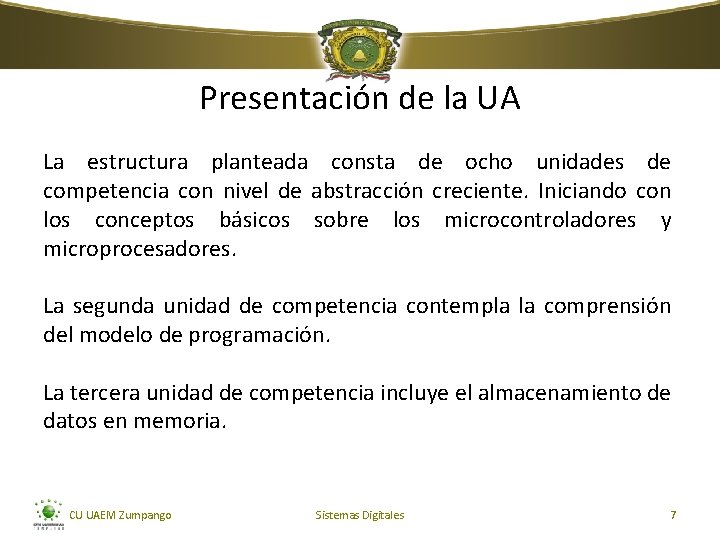 Presentación de la UA

La estructura planteada consta de ocho unidades de competencia con nivel de abstracción creciente. Iniciando con los conceptos básicos sobre los microcontroladores y microprocesadores.

La segunda unidad de competencia contempla la comprensión del modelo de programación.

La tercera unidad de competencia incluye el almacenamiento de datos en memoria.

CU UAEM Zumpango

Sistemas Digitales

7